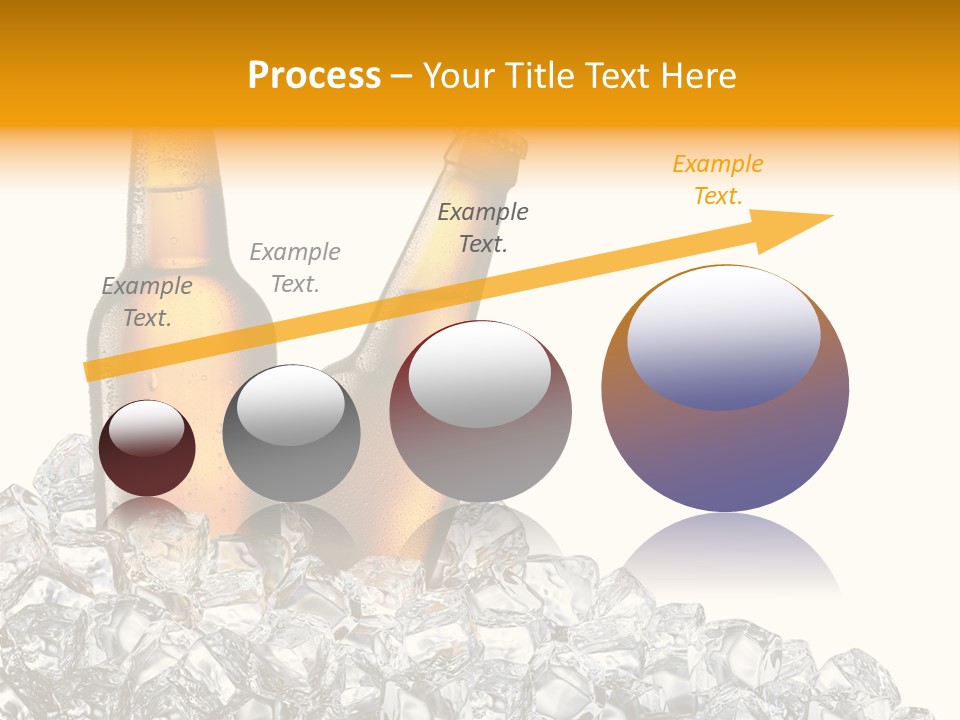 Process – Your Title Text Here

Example Text.

Example Text.

Example Text.

Example Text.